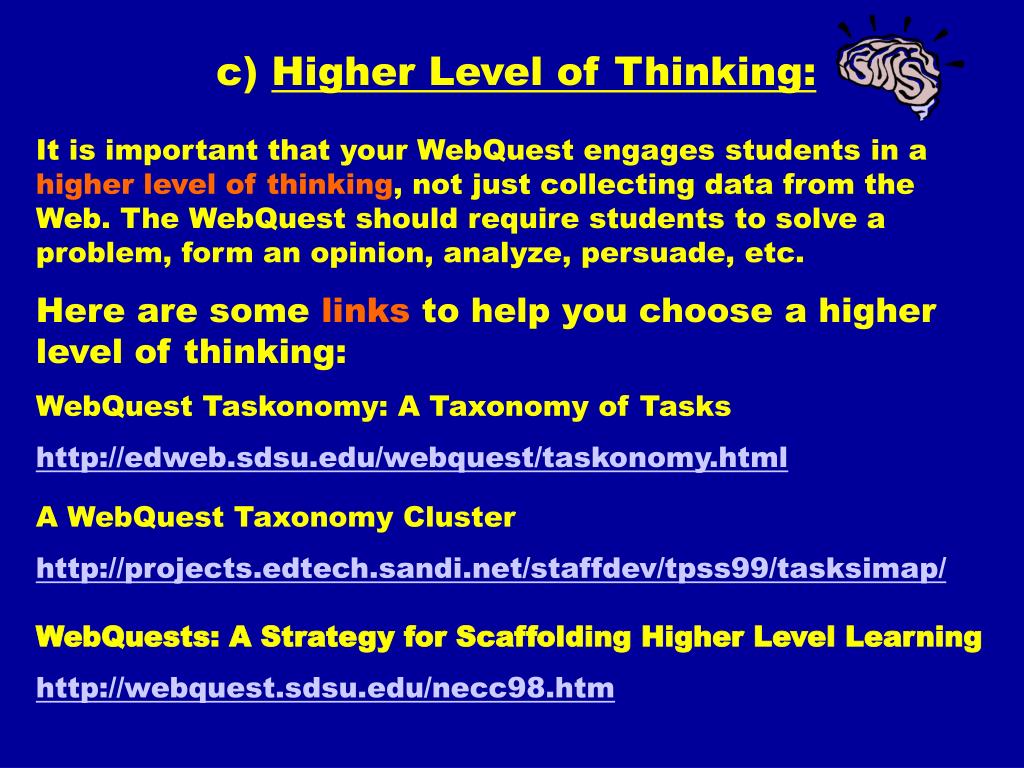 c) Higher Level of Thinking:

It is important that your WebQuest engages students in a higher level of thinking, not just collecting data from the Web. The WebQuest should require students to solve a problem, form an opinion, analyze, persuade, etc.

Here are some links to help you choose a higher level of thinking:

WebQuest Taskonomy: A Taxonomy of Tasks

http://edweb.sdsu.edu/webquest/taskonomy.html

A WebQuest Taxonomy Cluster

http://projects.edtech.sandi.net/staffdev/tpss99/tasksimap/

WebQuests: A Strategy for Scaffolding Higher Level Learning

http://webquest.sdsu.edu/necc98.htm